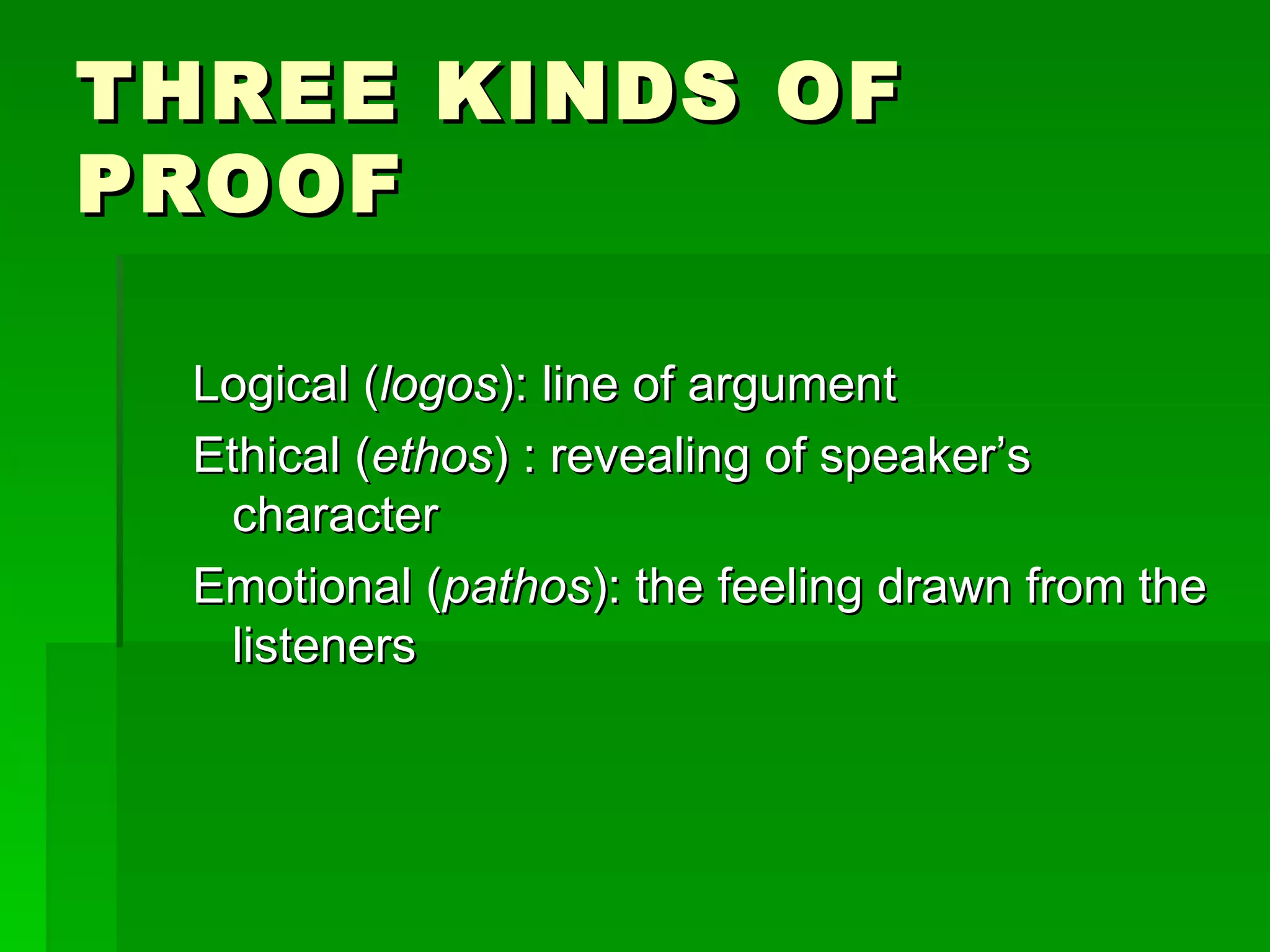 THREE KINDS OF PROOF

Logical (logos): line of argument

Ethical (ethos) : revealing of speaker’s character

Emotional (pathos): the feeling drawn from the listeners